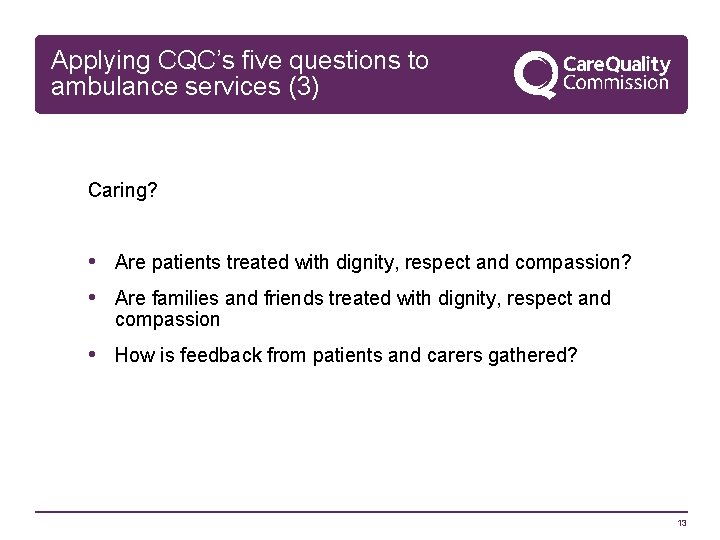 Applying CQC's five questions to ambulance services (3)

CareQuality Commission

Caring?

• Are patients treated with dignity, respect and compassion?
• Are families and friends treated with dignity, respect and compassion
• How is feedback from patients and carers gathered?

13